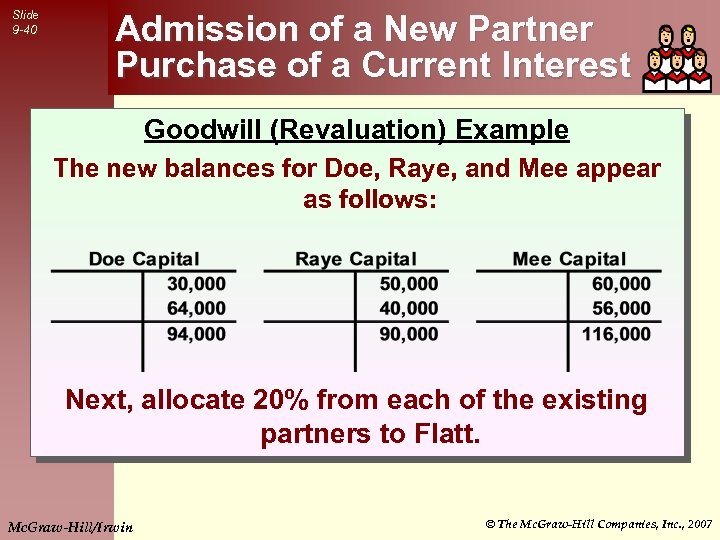 Slide 9-40

Admission of a New Partner
Purchase of a Current Interest

Goodwill (Revaluation) Example

The new balances for Doe, Raye, and Mee appear as follows:

| Doe Capital | |
|---|---|
| | 30,000 |
| | 64,000 |
| | 94,000 |

| Raye Capital | |
|---|---|
| | 50,000 |
| | 40,000 |
| | 90,000 |

| Mee Capital | |
|---|---|
| | 60,000 |
| | 56,000 |
| | 116,000 |

Next, allocate 20% from each of the existing partners to Flatt.

McGraw-Hill/Irwin

© The McGraw-Hill Companies, Inc., 2007